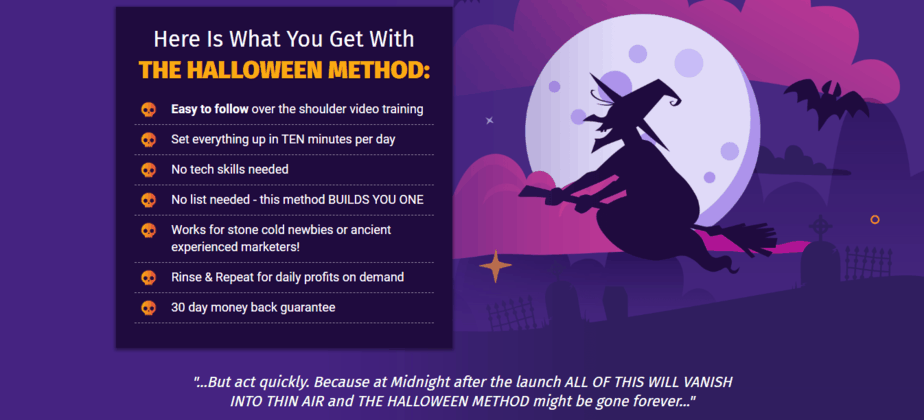 Here Is What You Get With
THE HALLOWEEN METHOD:

Easy to follow over the shoulder video training

Set everything up in TEN minutes per day

No tech skills needed

No list needed - this method BUILDS YOU ONE

Works for stone cold newbies or ancient experienced marketers!

Rinse & Repeat for daily profits on demand

30 day money back guarantee

"...But act quickly. Because at Midnight after the launch ALL OF THIS WILL VANISH INTO THIN AIR and THE HALLOWEEN METHOD might be gone forever..."